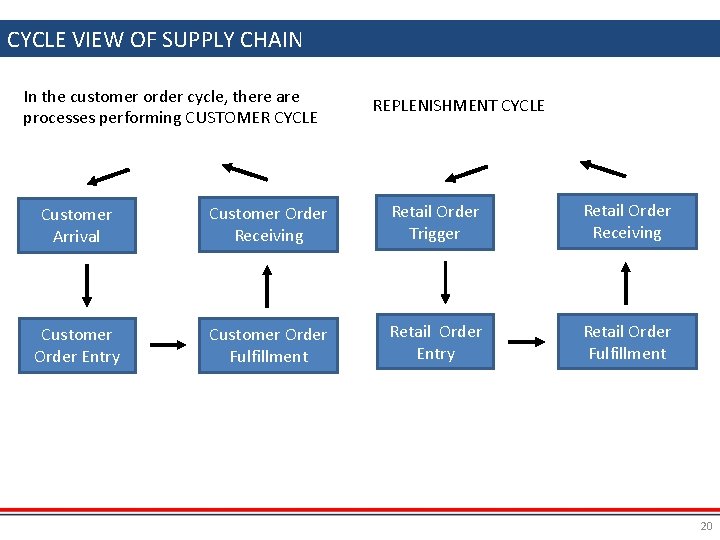 CYCLE VIEW OF SUPPLY CHAIN

In the customer order cycle, there are processes performing CUSTOMER CYCLE

Customer Arrival

Customer Order Receiving

Customer Order Entry

Customer Order Fulfillment

REPLENISHMENT CYCLE

Retail Order Trigger

Retail Order Receiving

Retail Order Entry

Retail Order Fulfillment

20